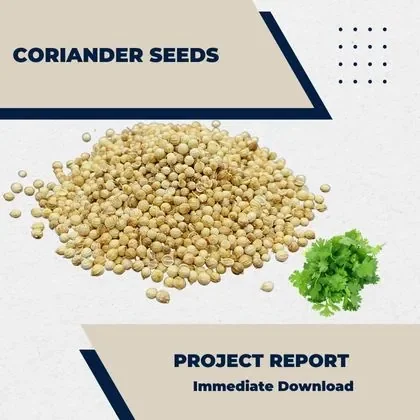 CORIANDER SEEDS

PROJECT REPORT

Immediate Download